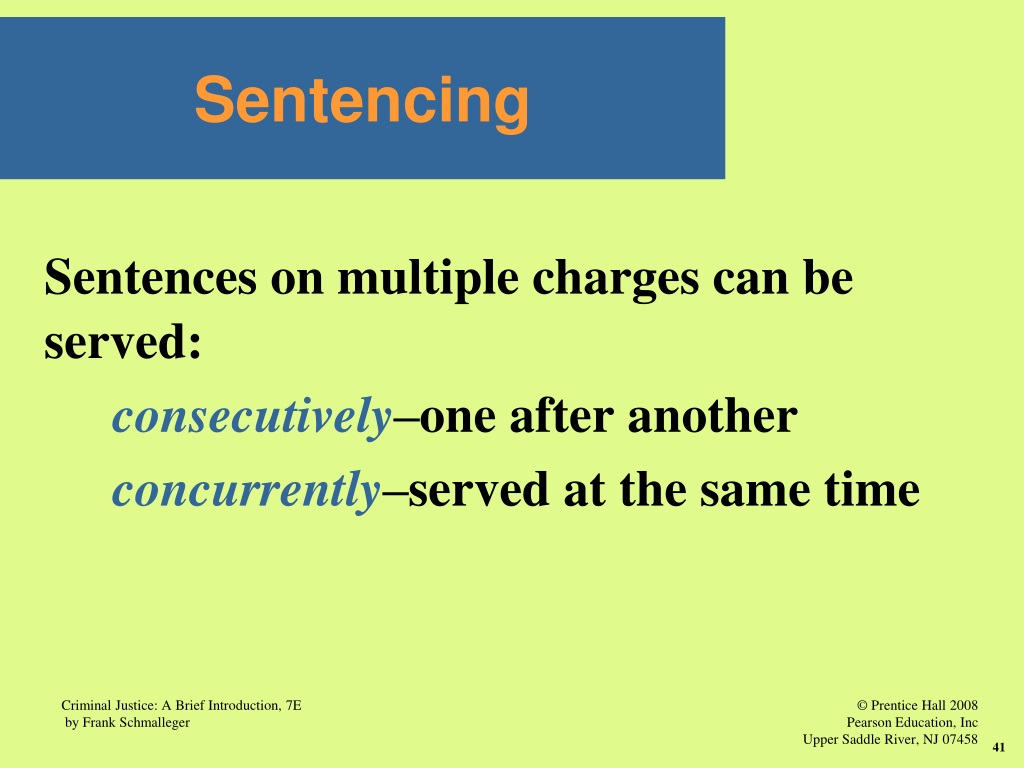 Sentencing

Sentences on multiple charges can be served:

consecutively–one after another

concurrently–served at the same time

Criminal Justice: A Brief Introduction, 7E
by Frank Schmalleger

© Prentice Hall 2008
Pearson Education, Inc
Upper Saddle River, NJ 07458

41